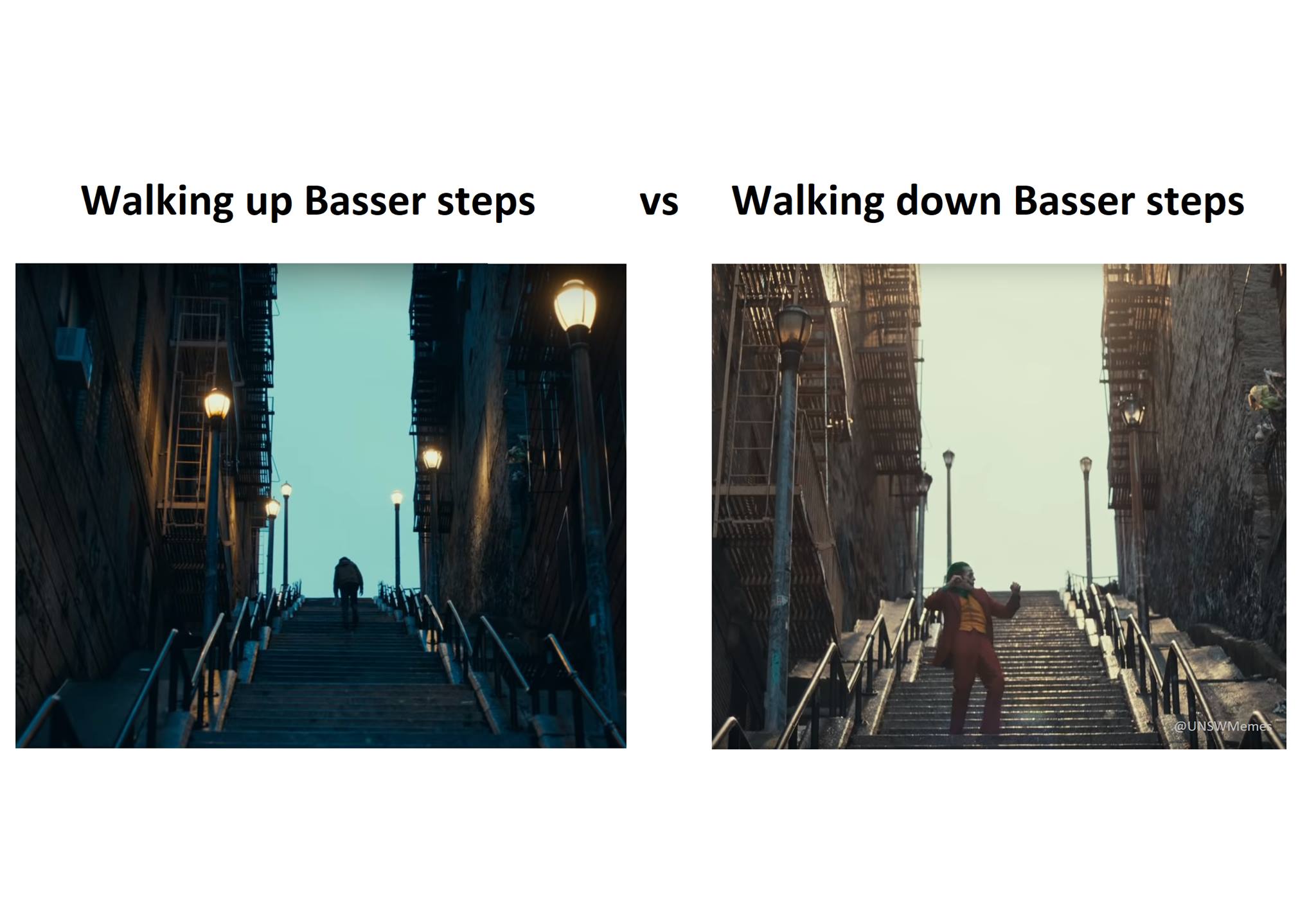 Walking up Basser steps vs Walking down Basser steps

@UNSWMemes